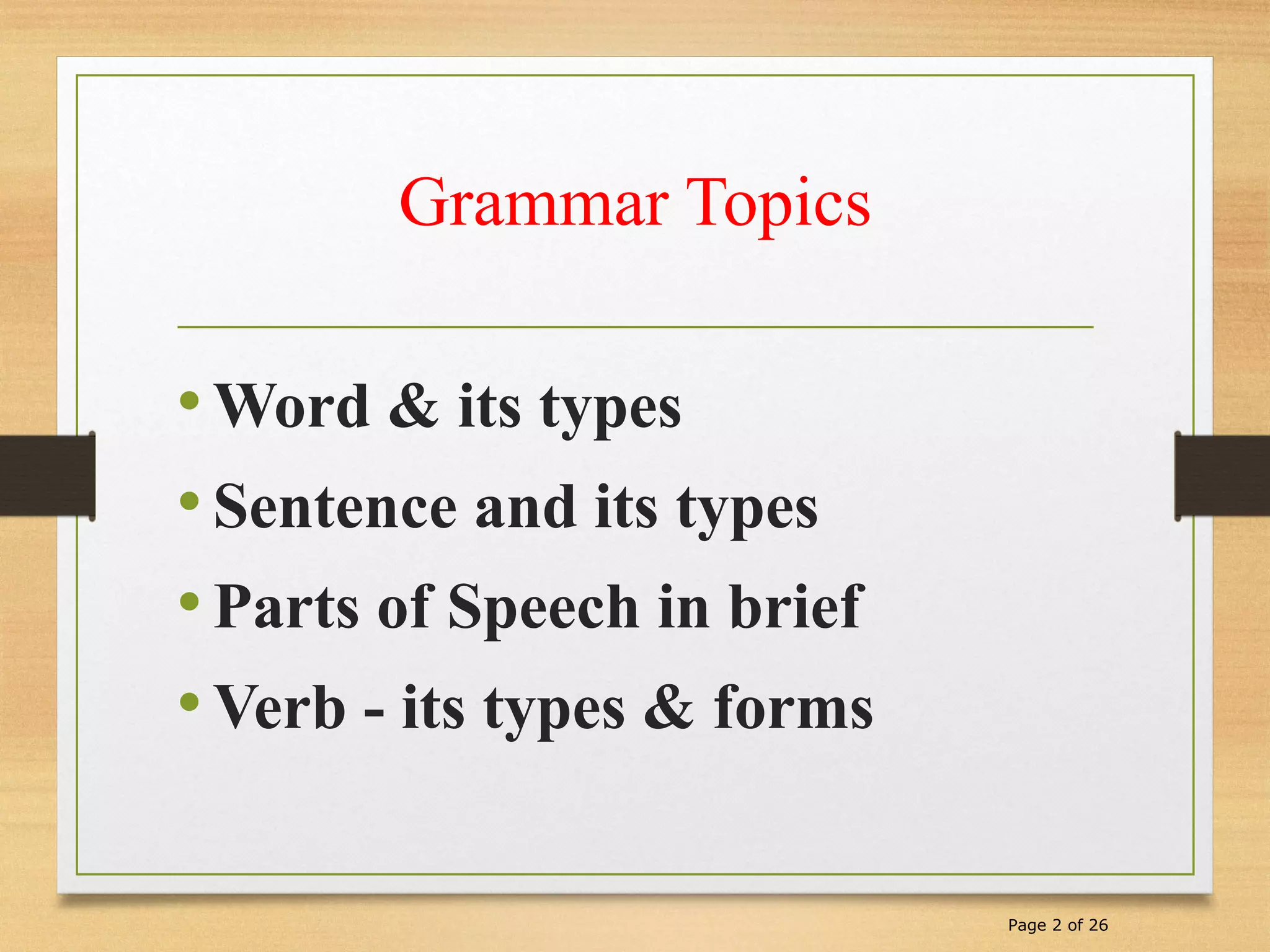 Grammar Topics

• Word & its types
• Sentence and its types
• Parts of Speech in brief
• Verb - its types & forms

Page 2 of 26